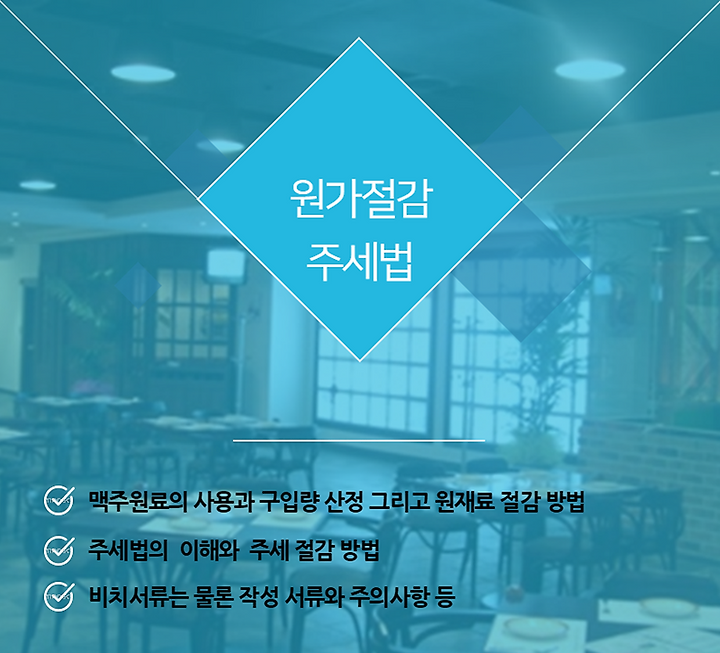 원가절감
주세법

맥주원료의 사용과 구입량 산정 그리고 원재료 절감 방법

주세법의 이해와 주세 절감 방법

비치서류는 물론 작성 서류와 주의사항 등